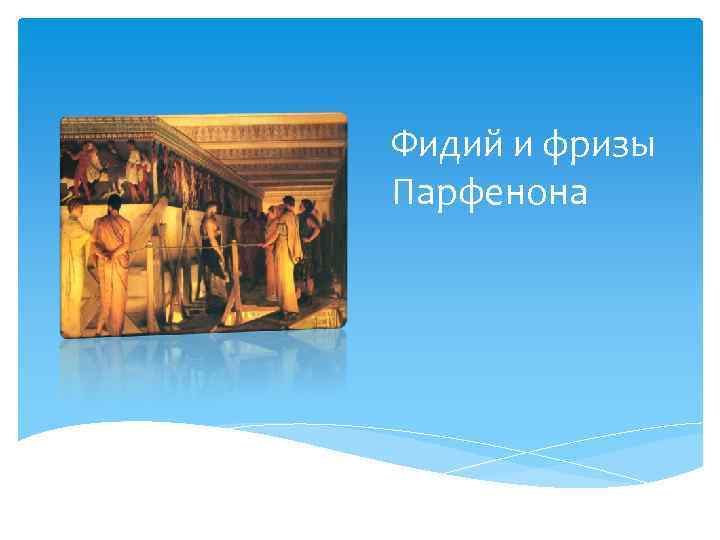 Фидий и фризы Парфенона